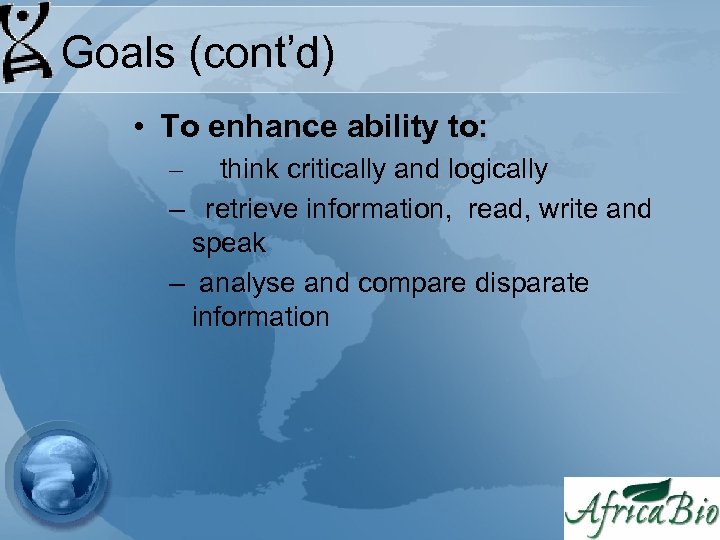 Goals (cont'd)

• To enhance ability to:
– think critically and logically
– retrieve information, read, write and speak
– analyse and compare disparate information

AfricaBio